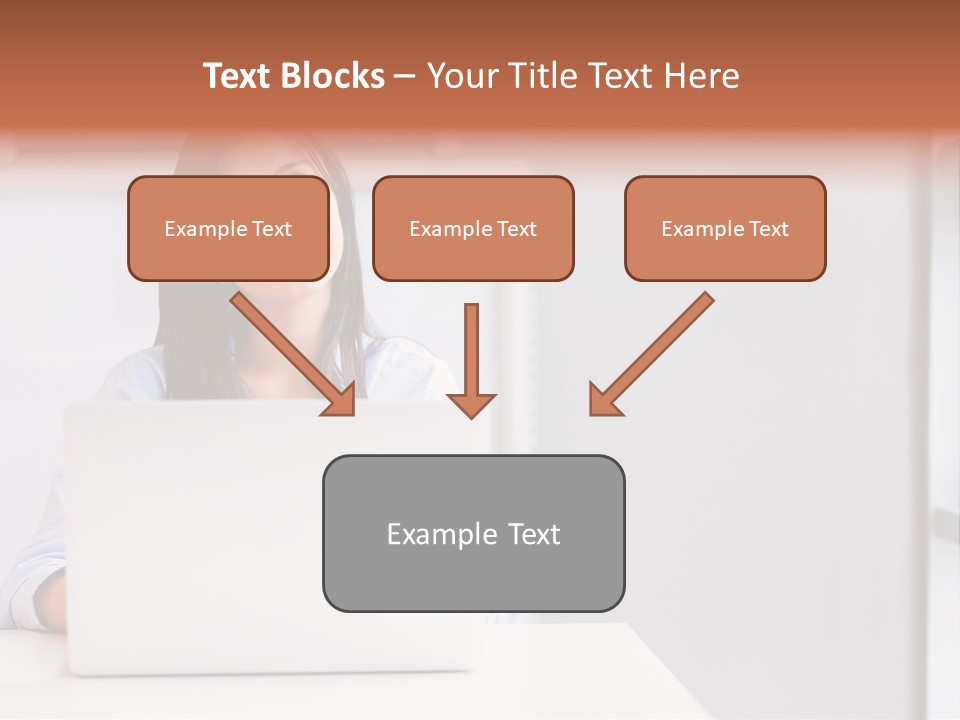 Text Blocks – Your Title Text Here

Example Text

Example Text

Example Text

Example Text